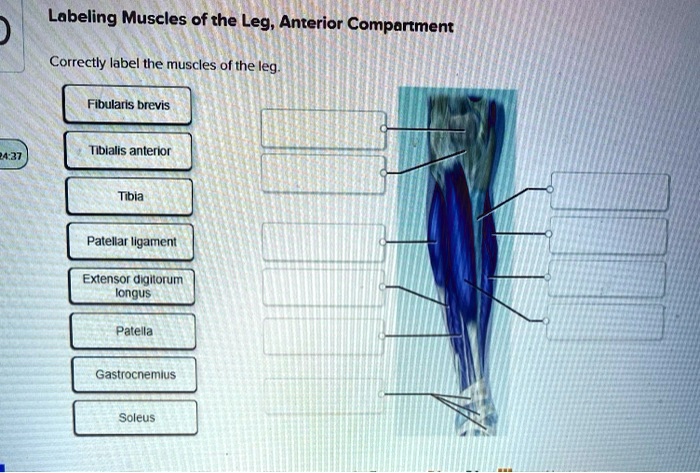 Labeling Muscles of the Leg, Anterior Compartment

Correctly label the muscles of the leg.

24:37

Fibularis brevis

Tibialis anterior

Tibia

Patellar ligament

Extensor digitorum longus

Patella

Gastrocnemius

Soleus